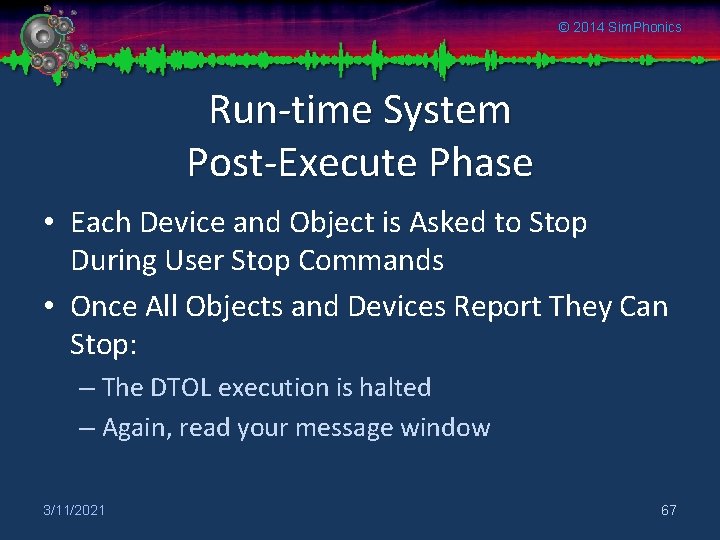 © 2014 SimPhonics

Run-time System
Post-Execute Phase

• Each Device and Object is Asked to Stop During User Stop Commands
• Once All Objects and Devices Report They Can Stop:
– The DTOL execution is halted
– Again, read your message window

3/11/2021

67